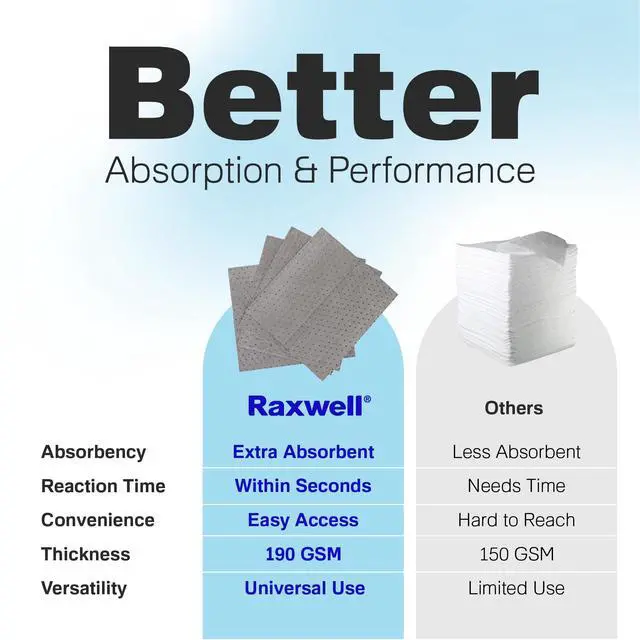 Better

Absorption & Performance

|  | Raxwell® | Others |
|---|---|---|
| Absorbency | Extra Absorbent | Less Absorbent |
| Reaction Time | Within Seconds | Needs Time |
| Convenience | Easy Access | Hard to Reach |
| Thickness | 190 GSM | 150 GSM |
| Versatility | Universal Use | Limited Use |